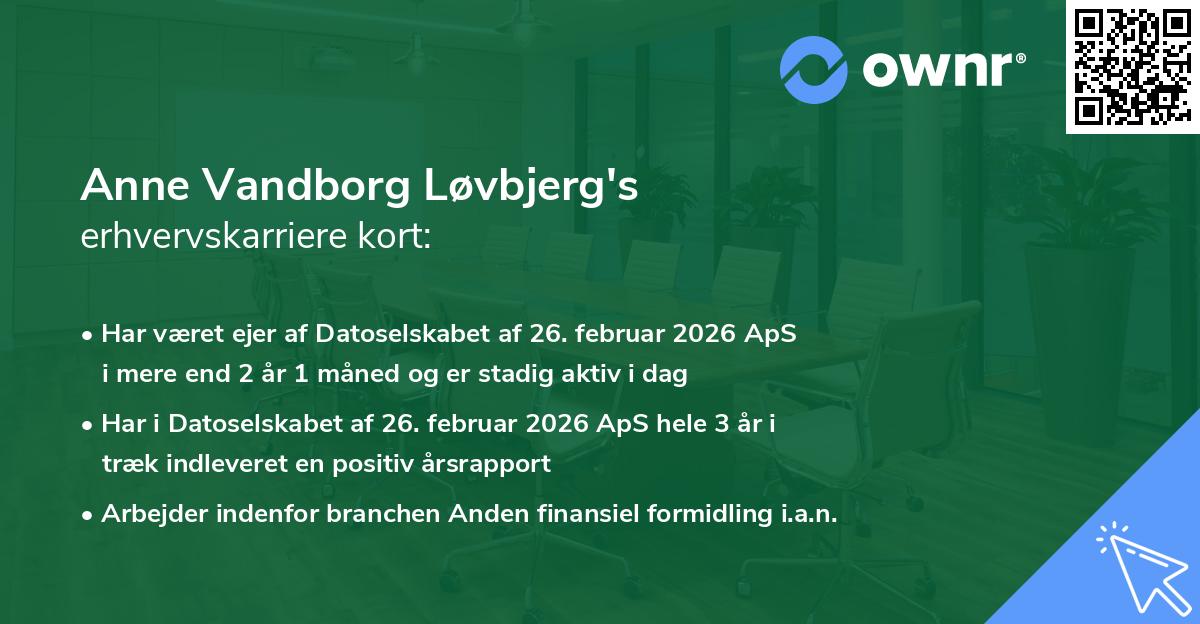 ownr®

Anne Vandborg Løvbjerg's
erhvervskarriere kort:

• Har været ejer af Datoselskabet af 26. februar 2026 ApS i mere end 2 år 1 måned og er stadig aktiv i dag

• Har i Datoselskabet af 26. februar 2026 ApS hele 3 år i træk indleveret en positiv årsrapport

• Arbejder indenfor branchen Anden finansiel formidling i.a.n.